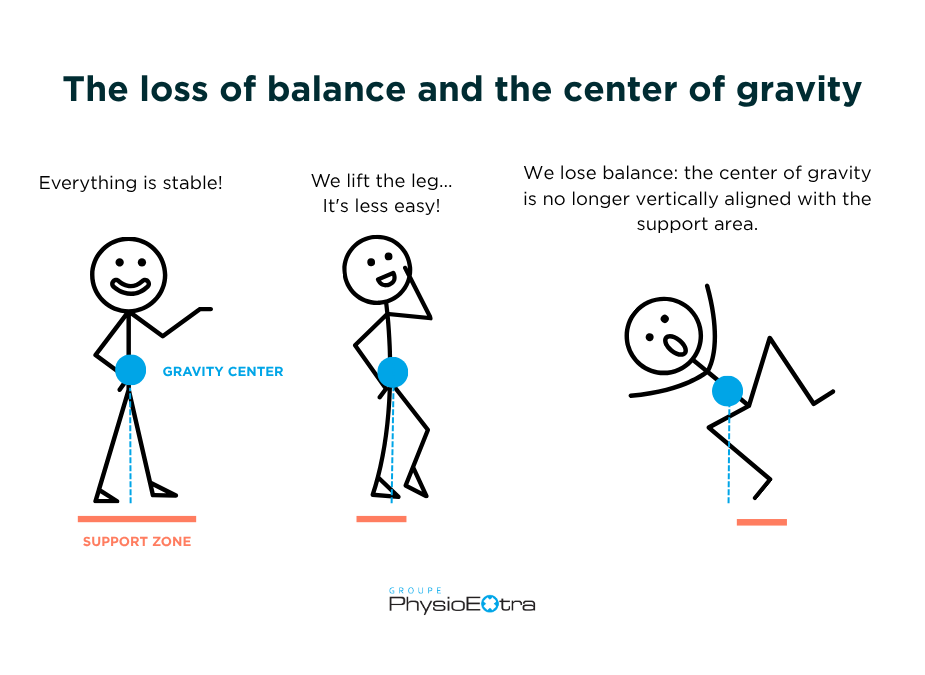 The loss of balance and the center of gravity

Everything is stable!

GRAVITY CENTER

SUPPORT ZONE

We lift the leg...
It's less easy!

We lose balance: the center of gravity is no longer vertically aligned with the support area.

GROUPE
PhysioExtra